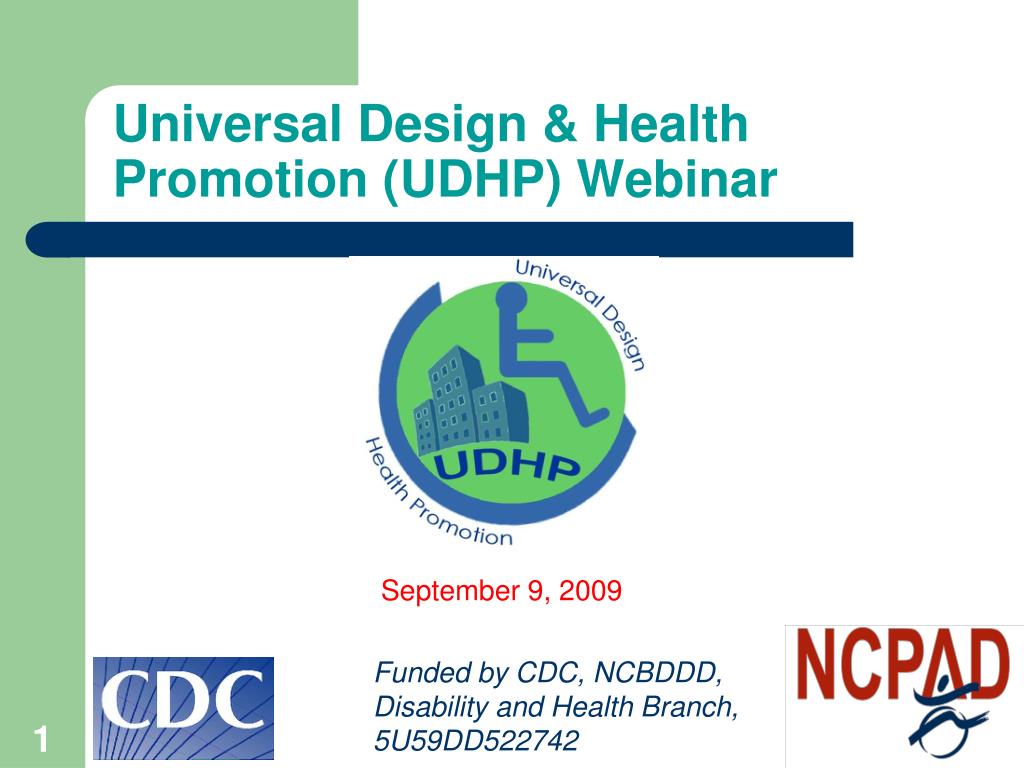 Universal Design & Health Promotion (UDHP) Webinar

Universal Design
UDHP
Health Promotion

September 9, 2009

CDC

Funded by CDC, NCBDDD, Disability and Health Branch, 5U59DD522742

NCPAD

1